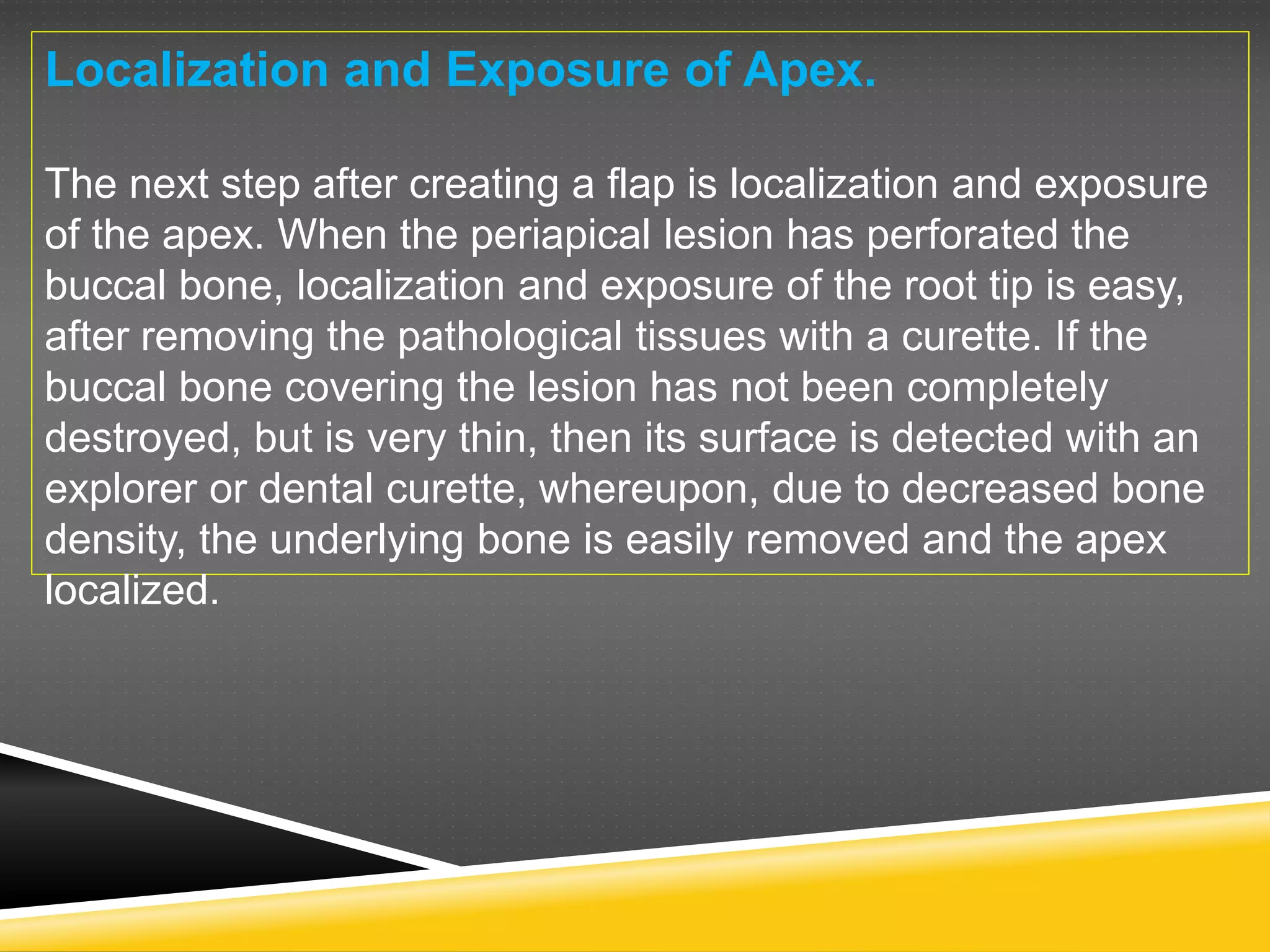 Localization and Exposure of Apex.

The next step after creating a flap is localization and exposure of the apex. When the periapical lesion has perforated the buccal bone, localization and exposure of the root tip is easy, after removing the pathological tissues with a curette. If the buccal bone covering the lesion has not been completely destroyed, but is very thin, then its surface is detected with an explorer or dental curette, whereupon, due to decreased bone density, the underlying bone is easily removed and the apex localized.